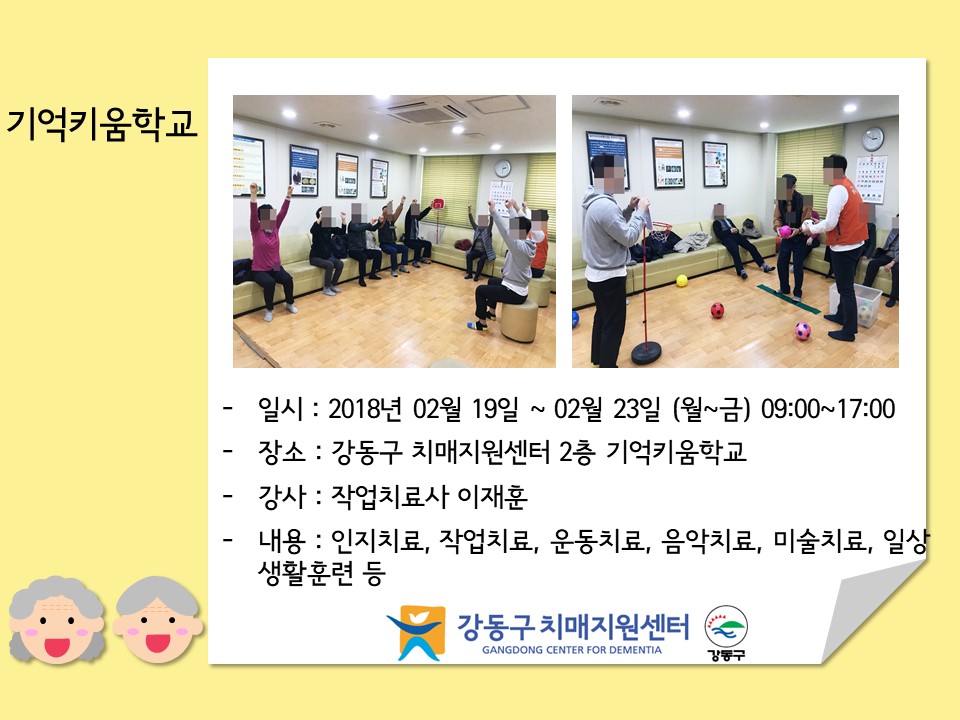 기억키움학교

- 일시 : 2018년 02월 19일 ~ 02월 23일 (월~금) 09:00~17:00
- 장소 : 강동구 치매지원센터 2층 기억키움학교
- 강사 : 작업치료사 이재훈
- 내용 : 인지치료, 작업치료, 운동치료, 음악치료, 미술치료, 일상생활훈련 등

강동구 치매지원센터
GANGDONG CENTER FOR DEMENTIA
강동구